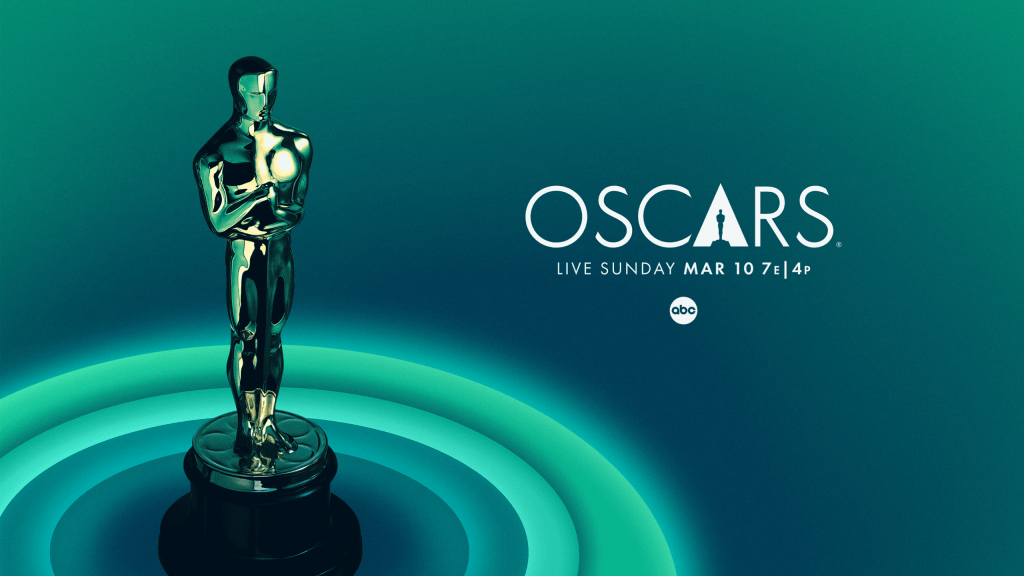 OSCARS®

LIVE SUNDAY MAR 10 7E|4P

abc